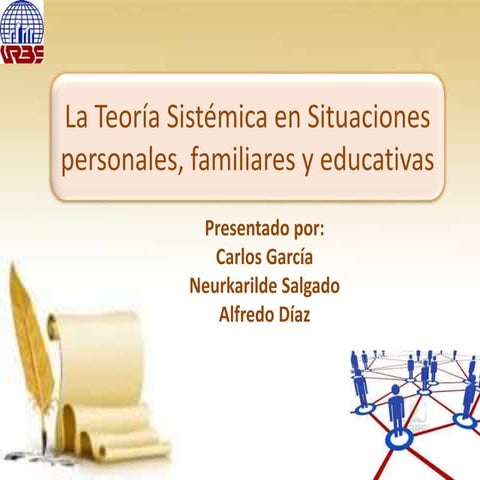 URBE

La Teoría Sistémica en Situaciones personales, familiares y educativas

Presentado por:
Carlos García
Neurkarilde Salgado
Alfredo Díaz